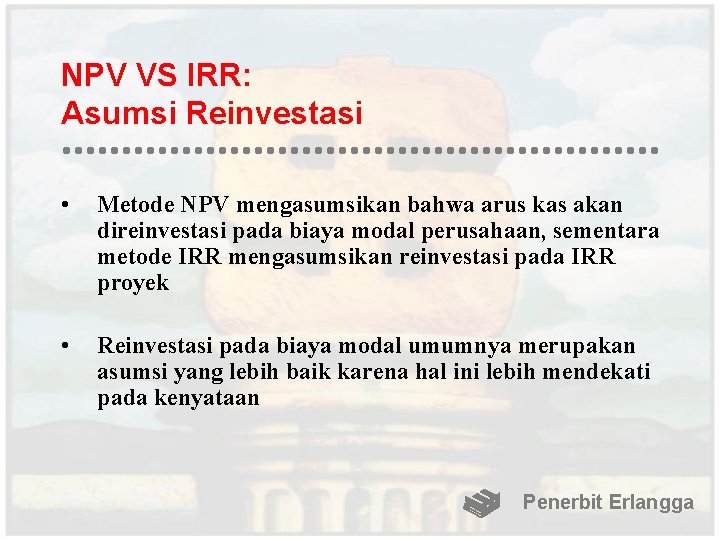 NPV VS IRR:
Asumsi Reinvestasi

• Metode NPV mengasumsikan bahwa arus kas akan direinvestasi pada biaya modal perusahaan, sementara metode IRR mengasumsikan reinvestasi pada IRR proyek

• Reinvestasi pada biaya modal umumnya merupakan asumsi yang lebih baik karena hal ini lebih mendekati pada kenyataan

Penerbit Erlangga